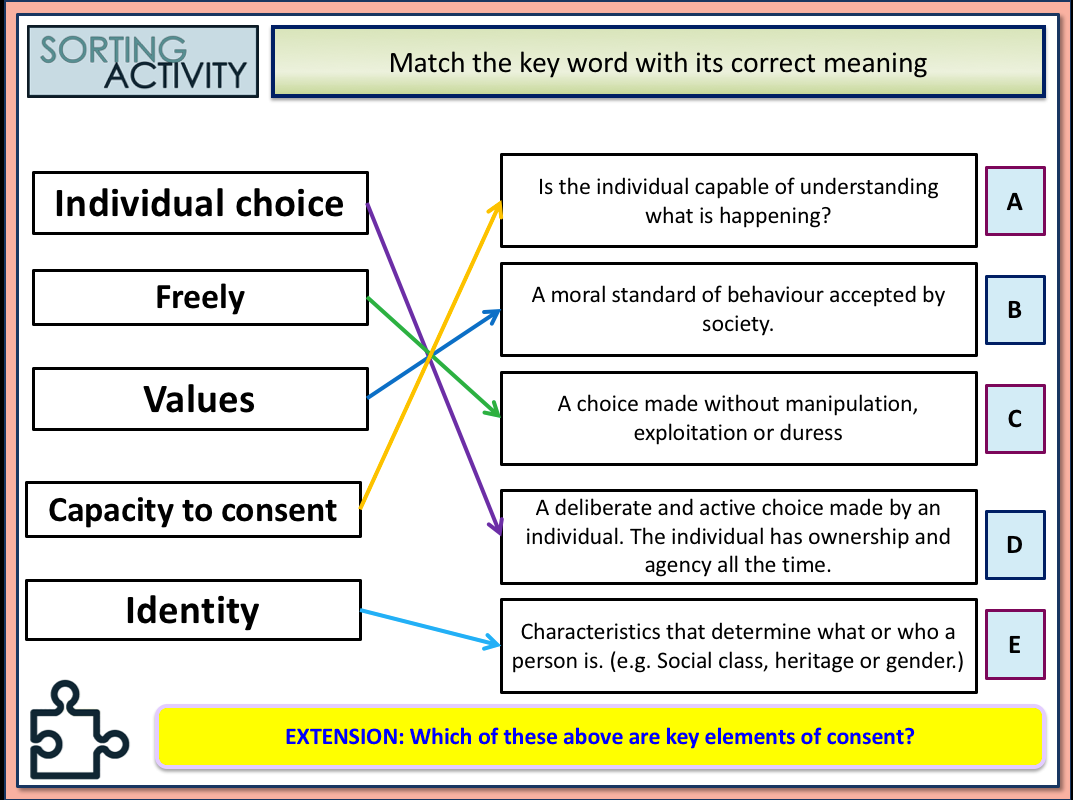 SORTING ACTIVITY

Match the key word with its correct meaning

Individual choice

Freely

Values

Capacity to consent

Identity

Is the individual capable of understanding what is happening?

A

A moral standard of behaviour accepted by society.

B

A choice made without manipulation, exploitation or duress

C

A deliberate and active choice made by an individual. The individual has ownership and agency all the time.

D

Characteristics that determine what or who a person is. (e.g. Social class, heritage or gender.)

E

EXTENSION: Which of these above are key elements of consent?